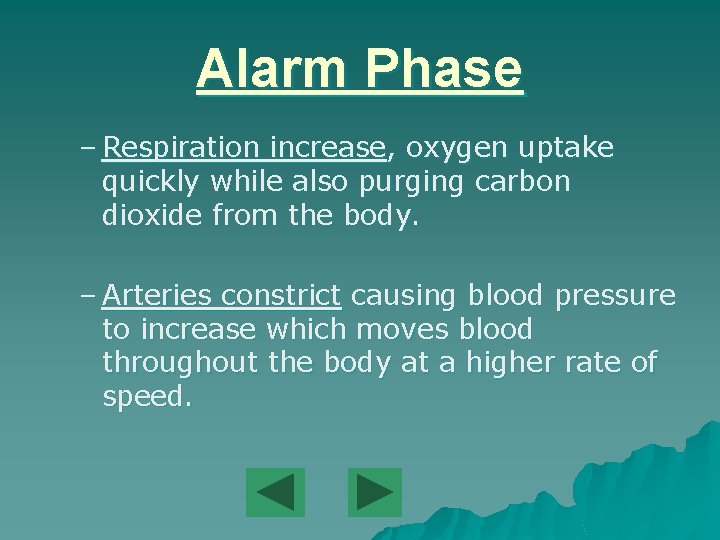 Alarm Phase

– Respiration increase, oxygen uptake quickly while also purging carbon dioxide from the body.

– Arteries constrict causing blood pressure to increase which moves blood throughout the body at a higher rate of speed.